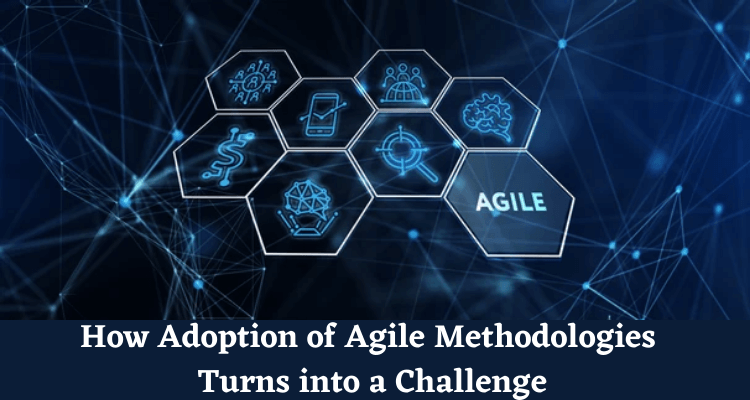 AGILE

How Adoption of Agile Methodologies Turns into a Challenge